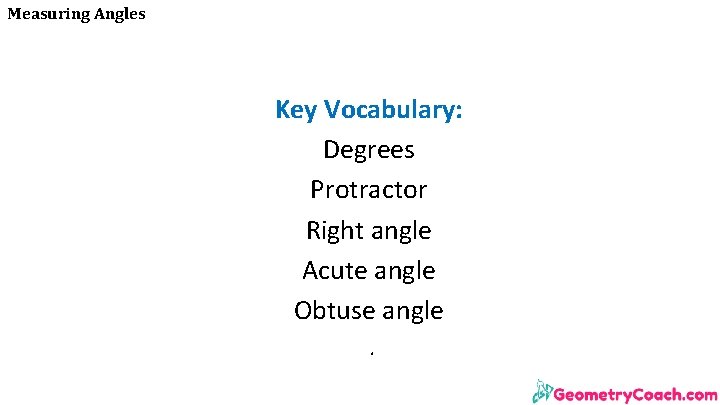 Measuring Angles

Key Vocabulary:

Degrees

Protractor

Right angle

Acute angle

Obtuse angle

GeometryCoach.com